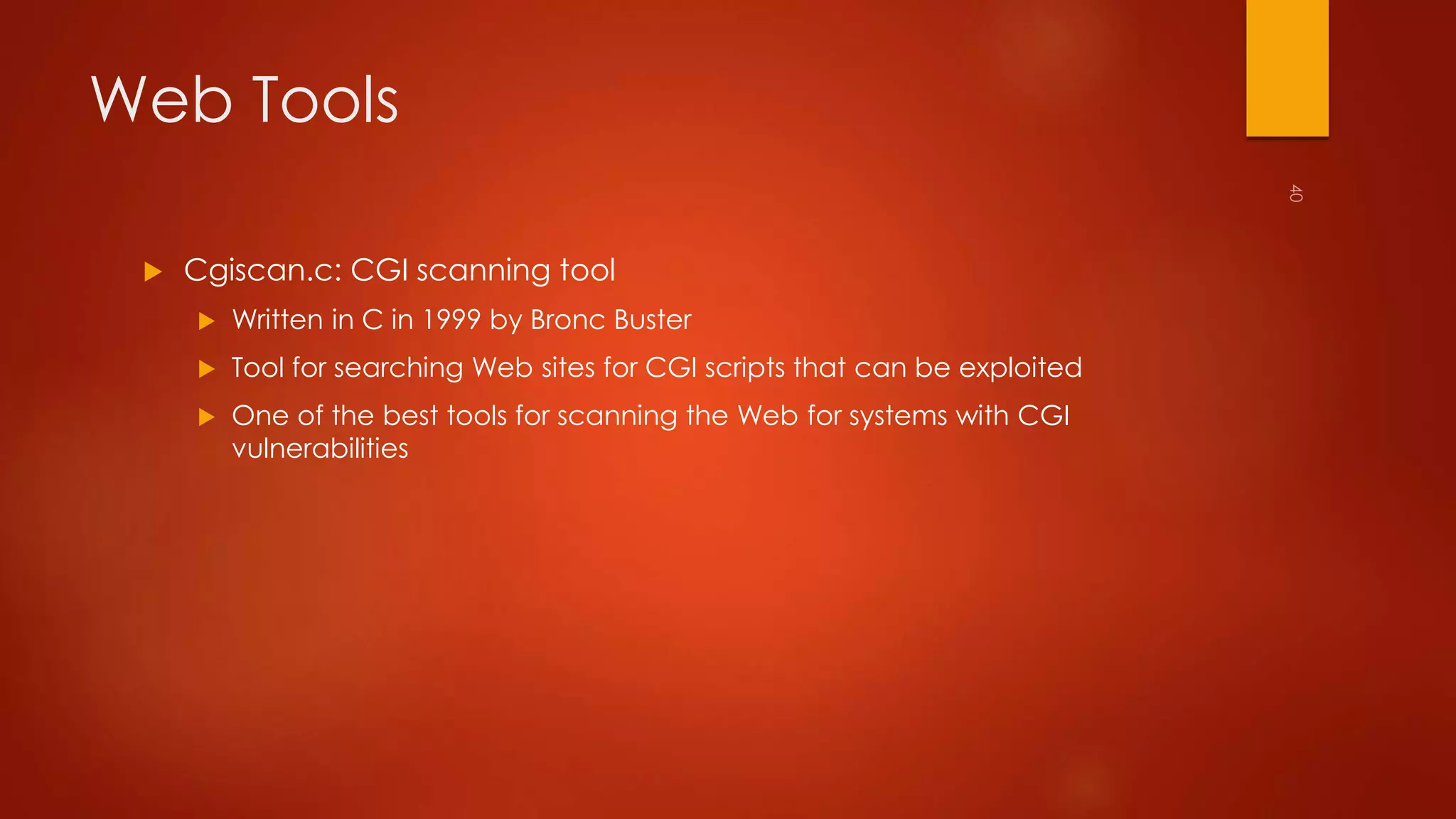 Web Tools

40

Cgiscan.c: CGI scanning tool

Written in C in 1999 by Bronc Buster

Tool for searching Web sites for CGI scripts that can be exploited

One of the best tools for scanning the Web for systems with CGI vulnerabilities